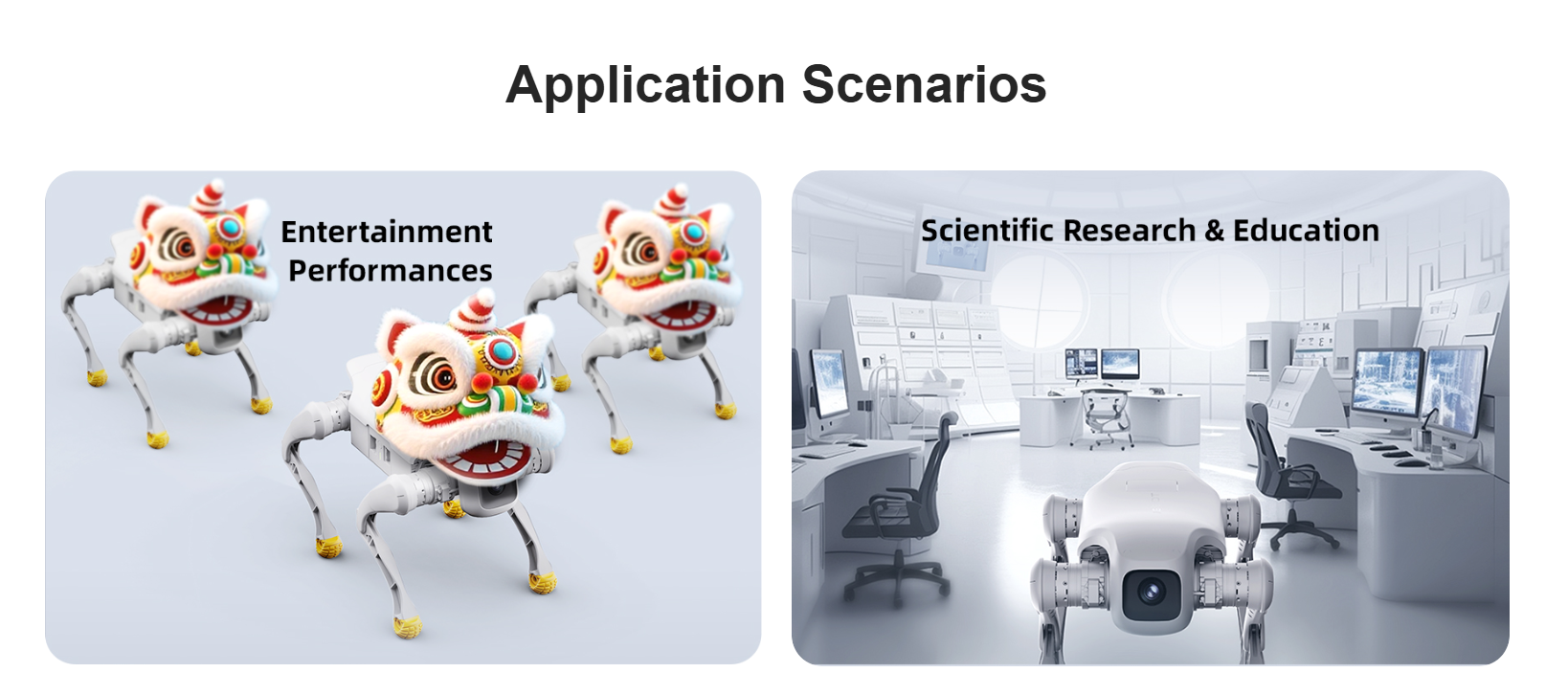 Application Scenarios

Entertainment
Performances

Scientific Research & Education